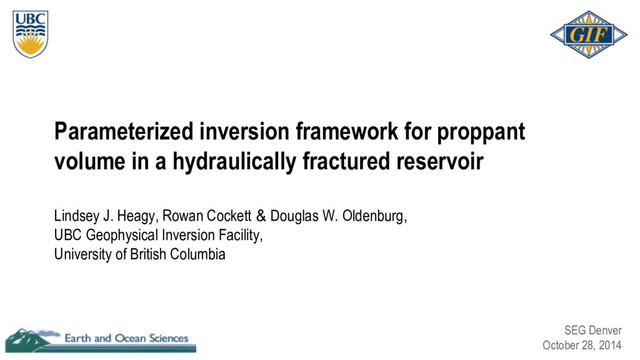 UBC

GIF

Parameterized inversion framework for proppant volume in a hydraulically fractured reservoir

Lindsey J. Heagy, Rowan Cockett & Douglas W. Oldenburg,
UBC Geophysical Inversion Facility,
University of British Columbia

Earth and Ocean Sciences

SEG Denver
October 28, 2014